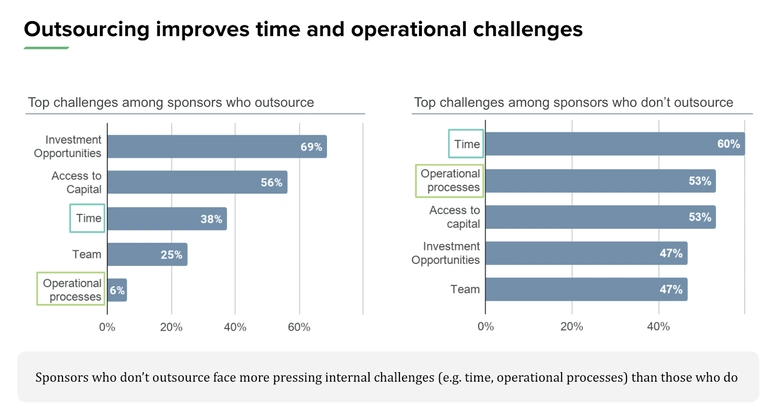 Outsourcing improves time and operational challenges

Top challenges among sponsors who outsource

Investment Opportunities 69%
Access to Capital 56%
Time 38%
Team 25%
Operational processes 6%

0% 20% 40% 60%

Top challenges among sponsors who don't outsource

Time 60%
Operational processes 53%
Access to capital 53%
Investment Opportunities 47%
Team 47%

0% 20% 40%

Sponsors who don't outsource face more pressing internal challenges (e.g. time, operational processes) than those who do